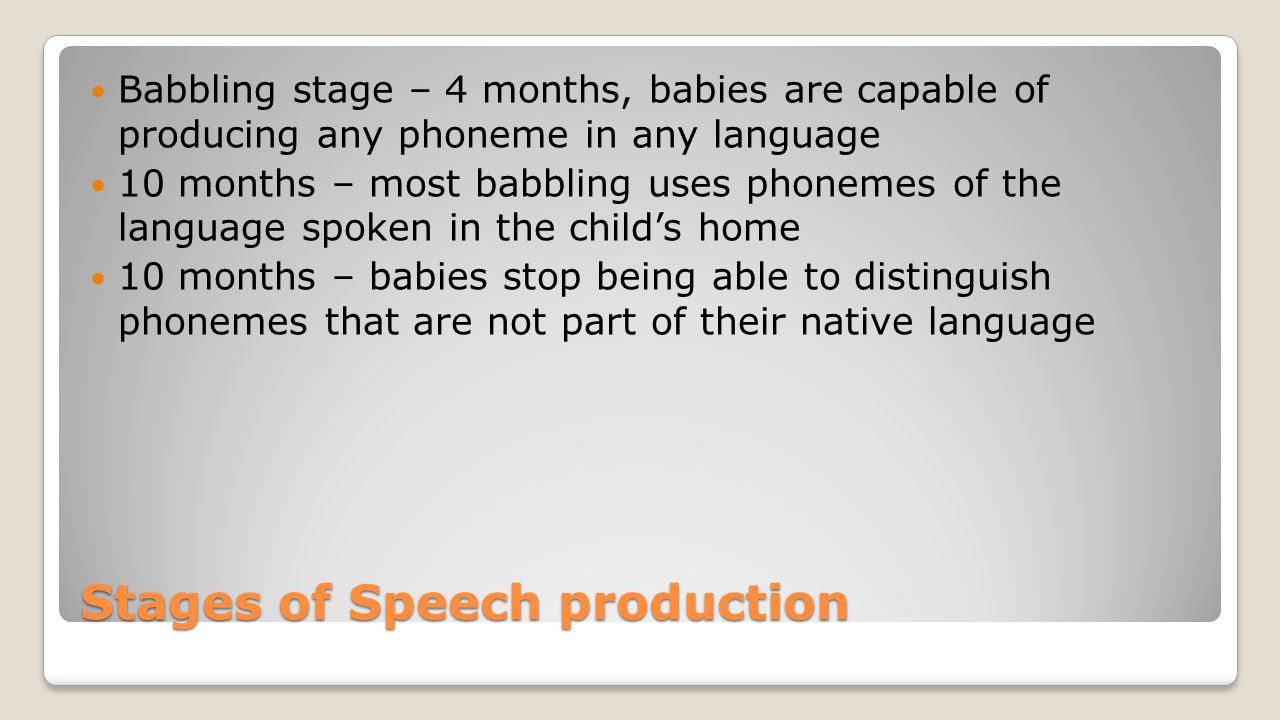 Babbling stage – 4 months, babies are capable of producing any phoneme in any language

10 months – most babbling uses phonemes of the language spoken in the child’s home

10 months – babies stop being able to distinguish phonemes that are not part of their native language

Stages of Speech production